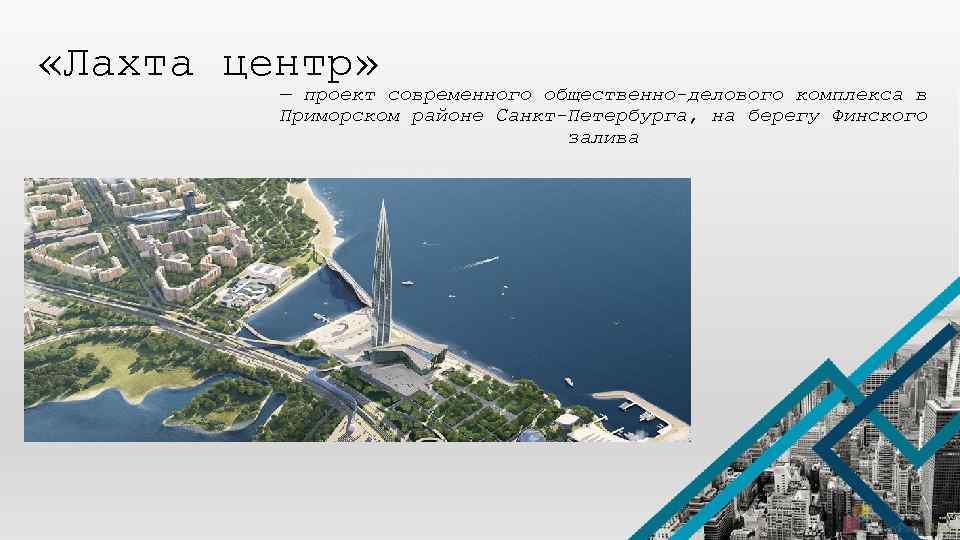 «Лахта центр»

— проект современного общественно-делового комплекса в Приморском районе Санкт-Петербурга, на берегу Финского залива